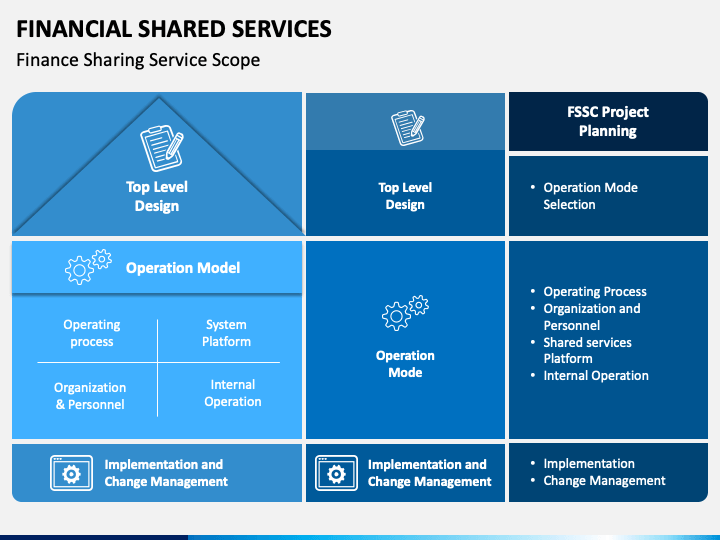 FINANCIAL SHARED SERVICES
Finance Sharing Service Scope

Top Level Design

Operation Model

Operating process

System Platform

Organization & Personnel

Internal Operation

Implementation and Change Management

Top Level Design

Operation Mode

Implementation and Change Management

FSSC Project Planning

• Operation Mode Selection

• Operating Process
• Organization and Personnel
• Shared services Platform
• Internal Operation

• Implementation
• Change Management